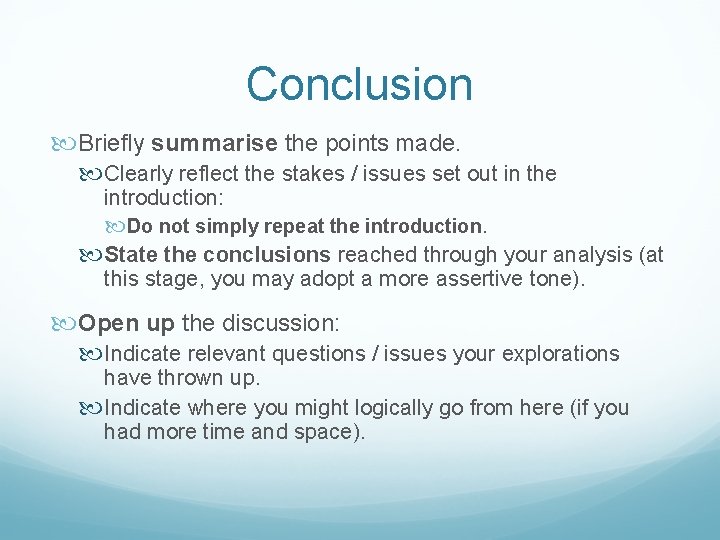 Conclusion

Briefly summarise the points made.

Clearly reflect the stakes / issues set out in the introduction:

Do not simply repeat the introduction.

State the conclusions reached through your analysis (at this stage, you may adopt a more assertive tone).

Open up the discussion:

Indicate relevant questions / issues your explorations have thrown up.

Indicate where you might logically go from here (if you had more time and space).